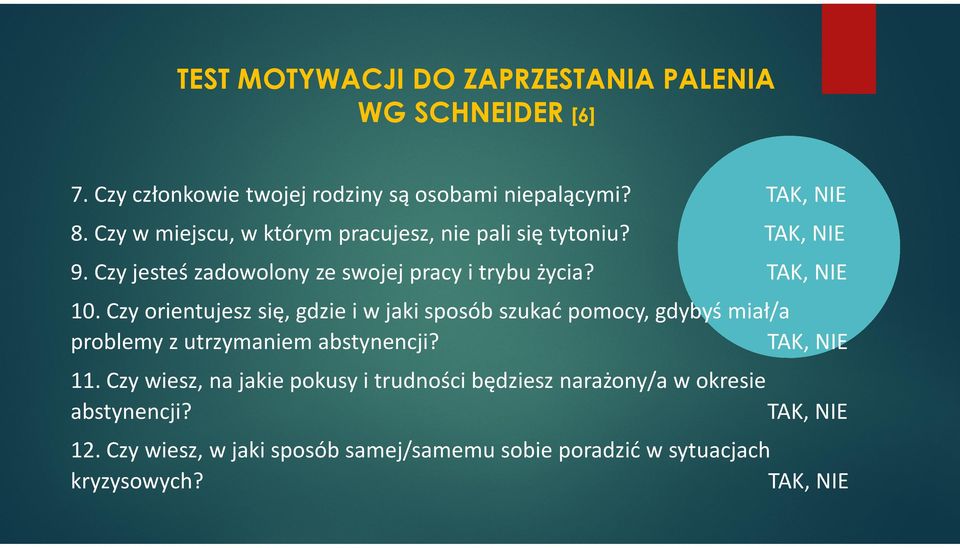 TEST MOTYWACJI DO ZAPRZESTANIA PALENIA WG SCHNEIDER [6]

7. Czy członkowie twojej rodziny są osobami niepalącymi? TAK, NIE

8. Czy w miejscu, w którym pracujesz, nie pali się tytoniu? TAK, NIE

9. Czy jesteś zadowolony ze swojej pracy i trybu życia? TAK, NIE

10. Czy orientujesz się, gdzie i w jaki sposób szukać pomocy, gdybyś miał/a problemy z utrzymaniem abstynencji? TAK, NIE

11. Czy wiesz, na jakie pokusy i trudności będziesz narażony/a w okresie abstynencji? TAK, NIE

12. Czy wiesz, w jaki sposób samej/samemu sobie poradzić w sytuacjach kryzysowych? TAK, NIE